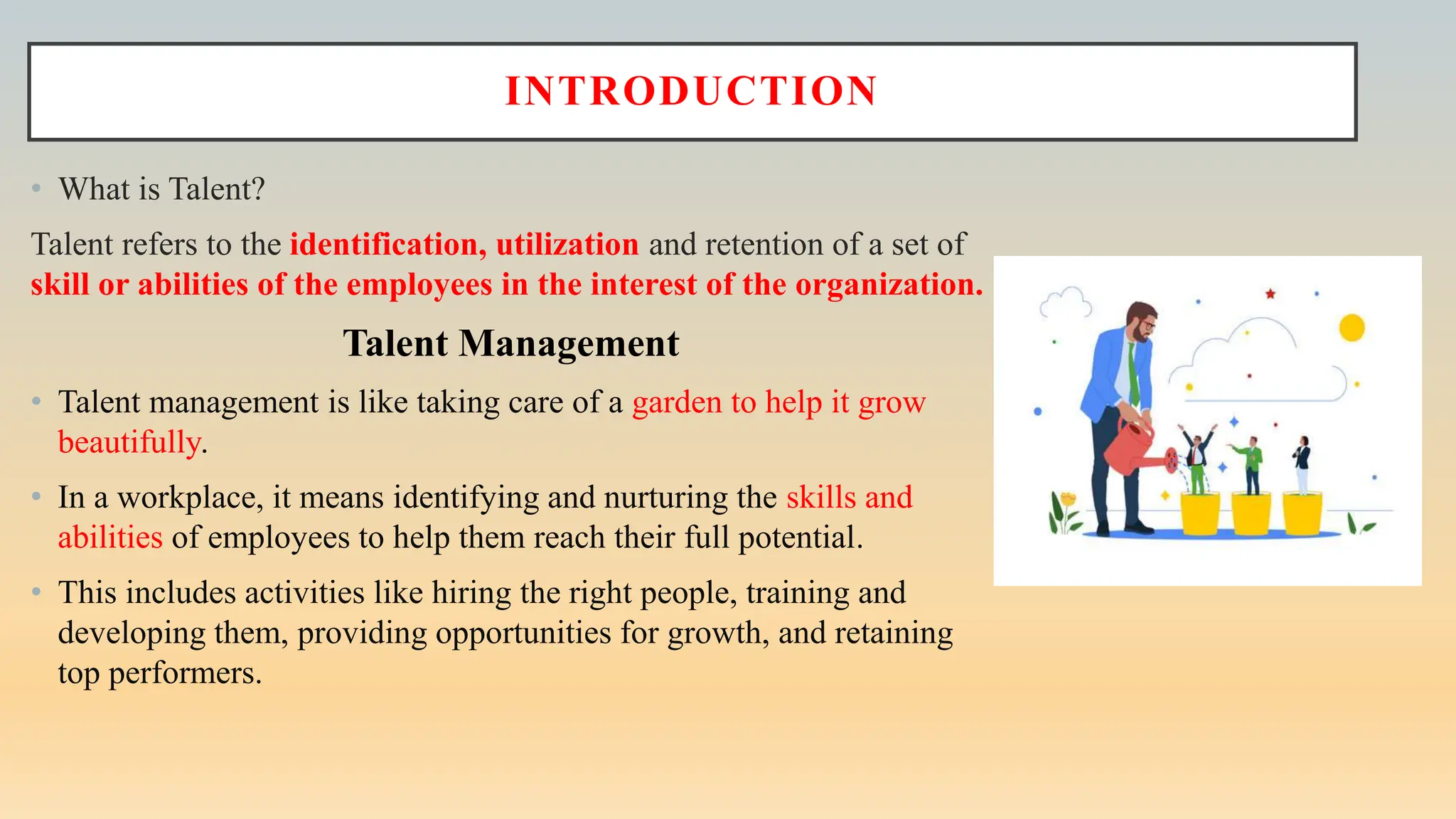 INTRODUCTION

• What is Talent?

Talent refers to the identification, utilization and retention of a set of skill or abilities of the employees in the interest of the organization.

Talent Management

• Talent management is like taking care of a garden to help it grow beautifully.

• In a workplace, it means identifying and nurturing the skills and abilities of employees to help them reach their full potential.

• This includes activities like hiring the right people, training and developing them, providing opportunities for growth, and retaining top performers.